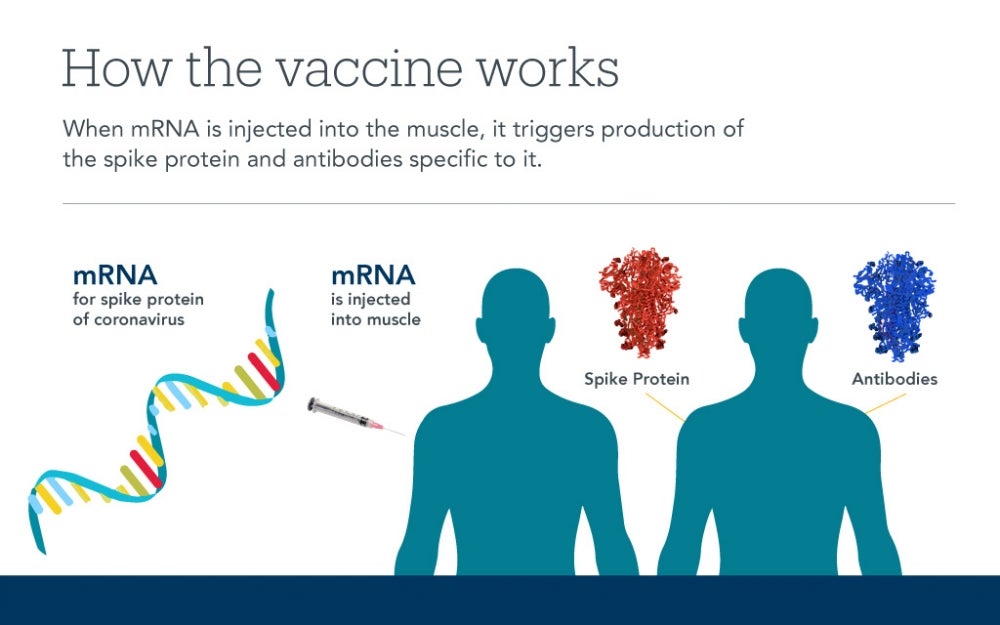 How the vaccine works

When mRNA is injected into the muscle, it triggers production of the spike protein and antibodies specific to it.

mRNA
for spike protein
of coronavirus

mRNA
is injected
into muscle

Spike Protein

Antibodies